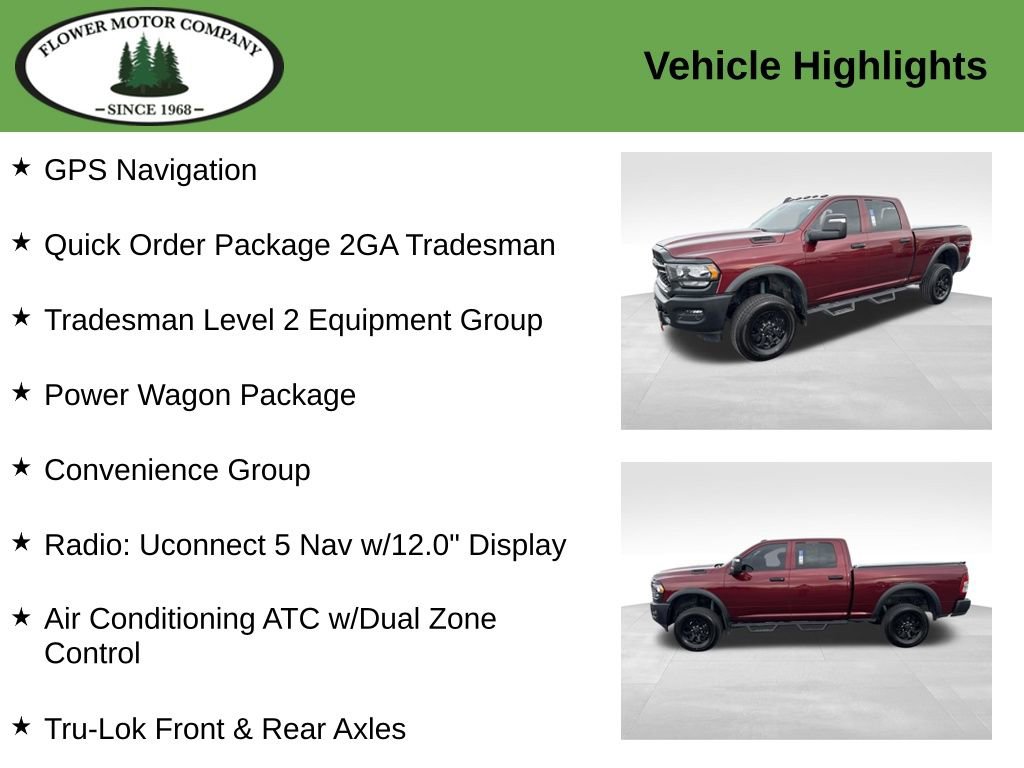 FLOWER MOTOR COMPANY
– SINCE 1968 –

Vehicle Highlights

★ GPS Navigation

★ Quick Order Package 2GA Tradesman

★ Tradesman Level 2 Equipment Group

★ Power Wagon Package

★ Convenience Group

★ Radio: Uconnect 5 Nav w/12.0" Display

★ Air Conditioning ATC w/Dual Zone Control

★ Tru-Lok Front & Rear Axles